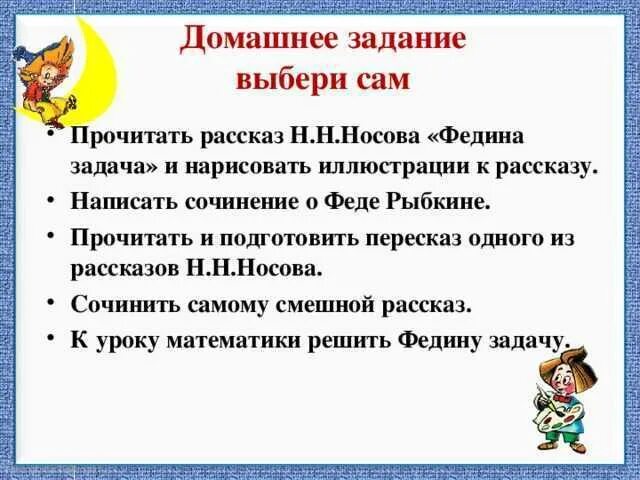 Домашнее задание
выбери сам

• Прочитать рассказ Н.Н.Носова «Федина задача» и нарисовать иллюстрации к рассказу.
• Написать сочинение о Феде Рыбкине.
• Прочитать и подготовить пересказ одного из рассказов Н.Н.Носова.
• Сочинить самому смешной рассказ.
• К уроку математики решить Федину задачу.